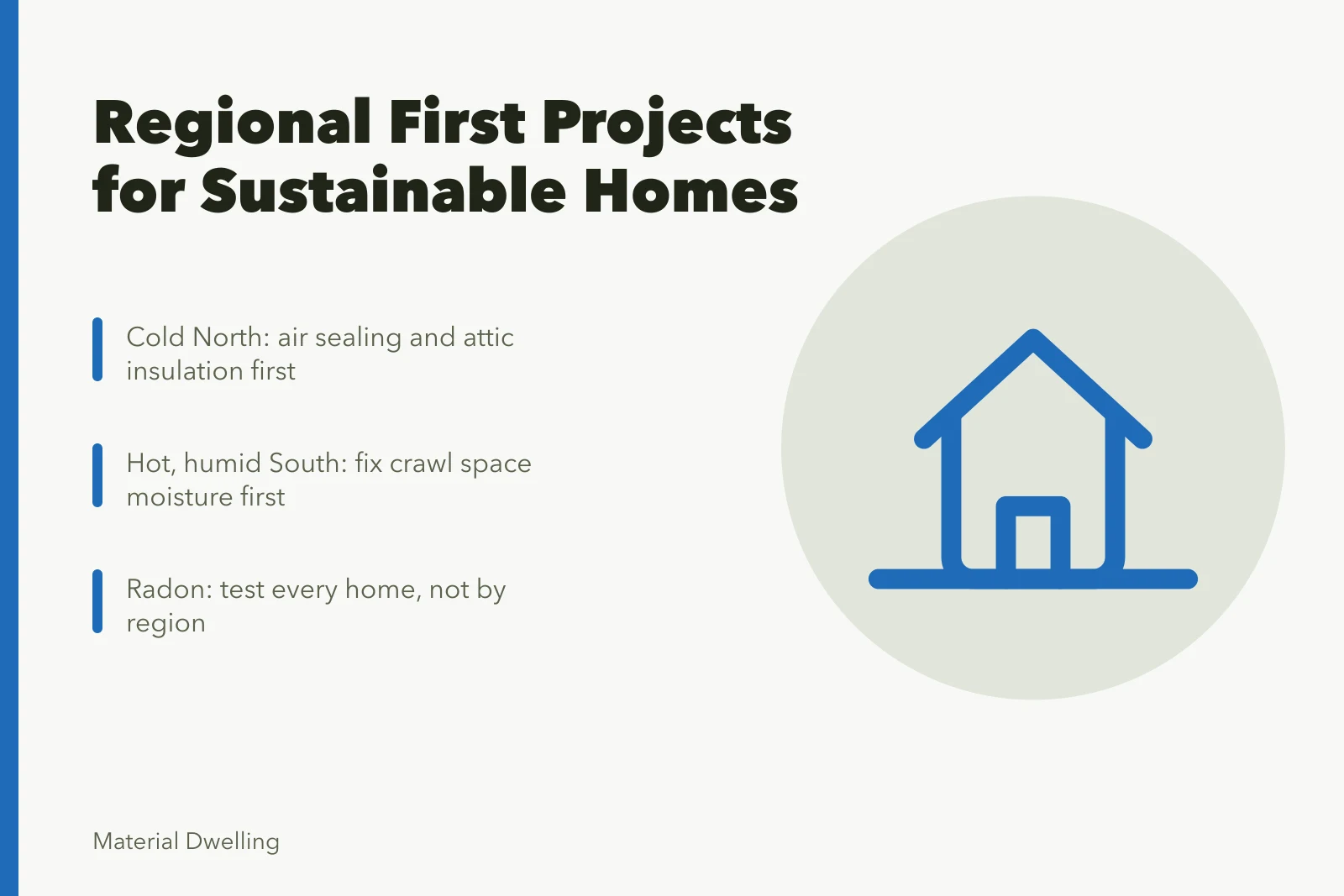 Regional First Projects for Sustainable Homes

Cold North: air sealing and attic insulation first

Hot, humid South: fix crawl space moisture first

Radon: test every home, not by region

Material Dwelling